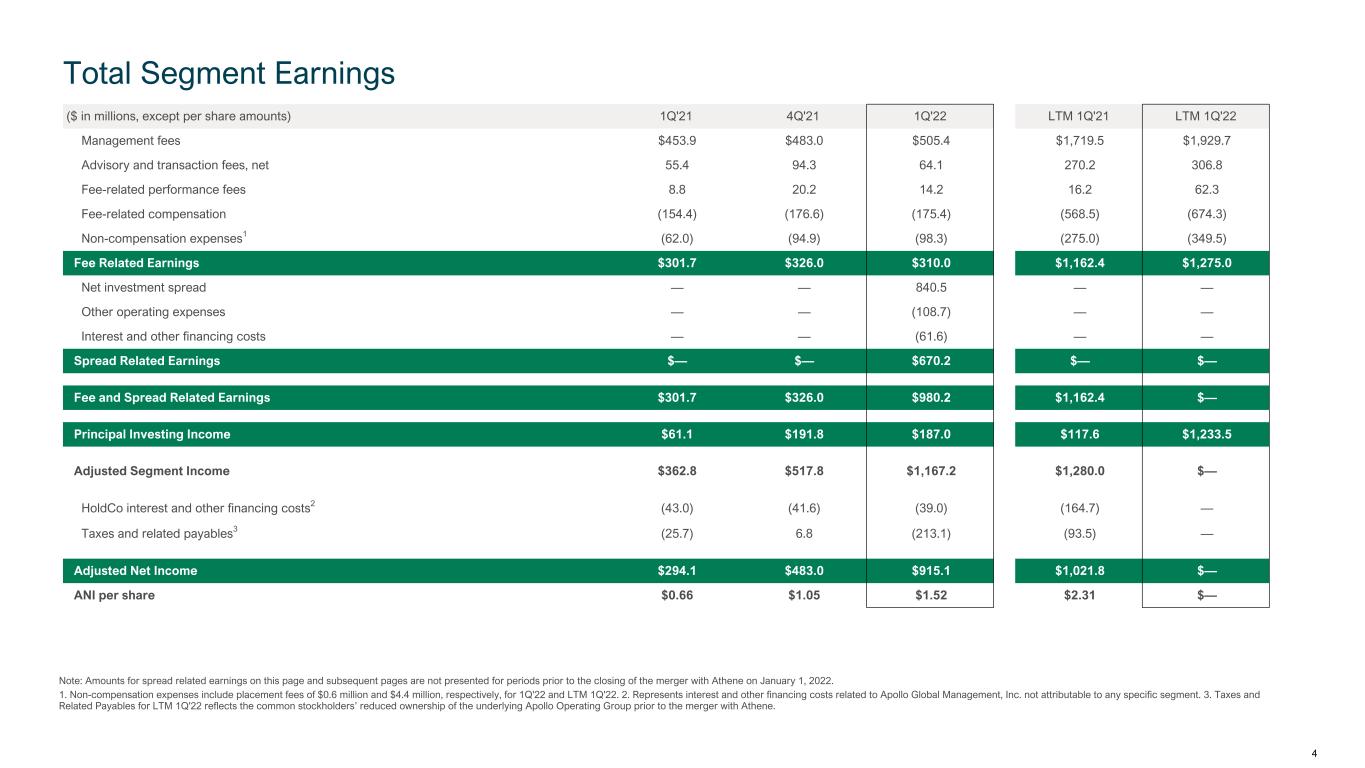 Total Segment Earnings

| ($ in millions, except per share amounts) | 1Q'21 | 4Q'21 | 1Q'22 | LTM 1Q'21 | LTM 1Q'22 |
|---|---|---|---|---|---|
| Management fees | $453.9 | $483.0 | $505.4 | $1,719.5 | $1,929.7 |
| Advisory and transaction fees, net | 55.4 | 94.3 | 64.1 | 270.2 | 306.8 |
| Fee-related performance fees | 8.8 | 20.2 | 14.2 | 16.2 | 62.3 |
| Fee-related compensation | (154.4) | (176.6) | (175.4) | (568.5) | (674.3) |
| Non-compensation expenses$^1$ | (62.0) | (94.9) | (98.3) | (275.0) | (349.5) |
| Fee Related Earnings | $301.7 | $326.0 | $310.0 | $1,162.4 | $1,275.0 |
| Net investment spread | — | — | 840.5 | — | — |
| Other operating expenses | — | — | (108.7) | — | — |
| Interest and other financing costs | — | — | (61.6) | — | — |
| Spread Related Earnings | $— | $— | $670.2 | $— | $— |
| Fee and Spread Related Earnings | $301.7 | $326.0 | $980.2 | $1,162.4 | $— |
| Principal Investing Income | $61.1 | $191.8 | $187.0 | $117.6 | $1,233.5 |
| Adjusted Segment Income | $362.8 | $517.8 | $1,167.2 | $1,280.0 | $— |
| HoldCo interest and other financing costs$^2$ | (43.0) | (41.6) | (39.0) | (164.7) | — |
| Taxes and related payables$^3$ | (25.7) | 6.8 | (213.1) | (93.5) | — |
| Adjusted Net Income | $294.1 | $483.0 | $915.1 | $1,021.8 | $— |
| ANI per share | $0.66 | $1.05 | $1.52 | $2.31 | $— |

Note: Amounts for spread related earnings on this page and subsequent pages are not presented for periods prior to the closing of the merger with Athene on January 1, 2022.

1. Non-compensation expenses include placement fees of $0.6 million and $4.4 million, respectively, for 1Q'22 and LTM 1Q'22. 2. Represents interest and other financing costs related to Apollo Global Management, Inc. not attributable to any specific segment. 3. Taxes and Related Payables for LTM 1Q'22 reflects the common stockholders' reduced ownership of the underlying Apollo Operating Group prior to the merger with Athene.

4